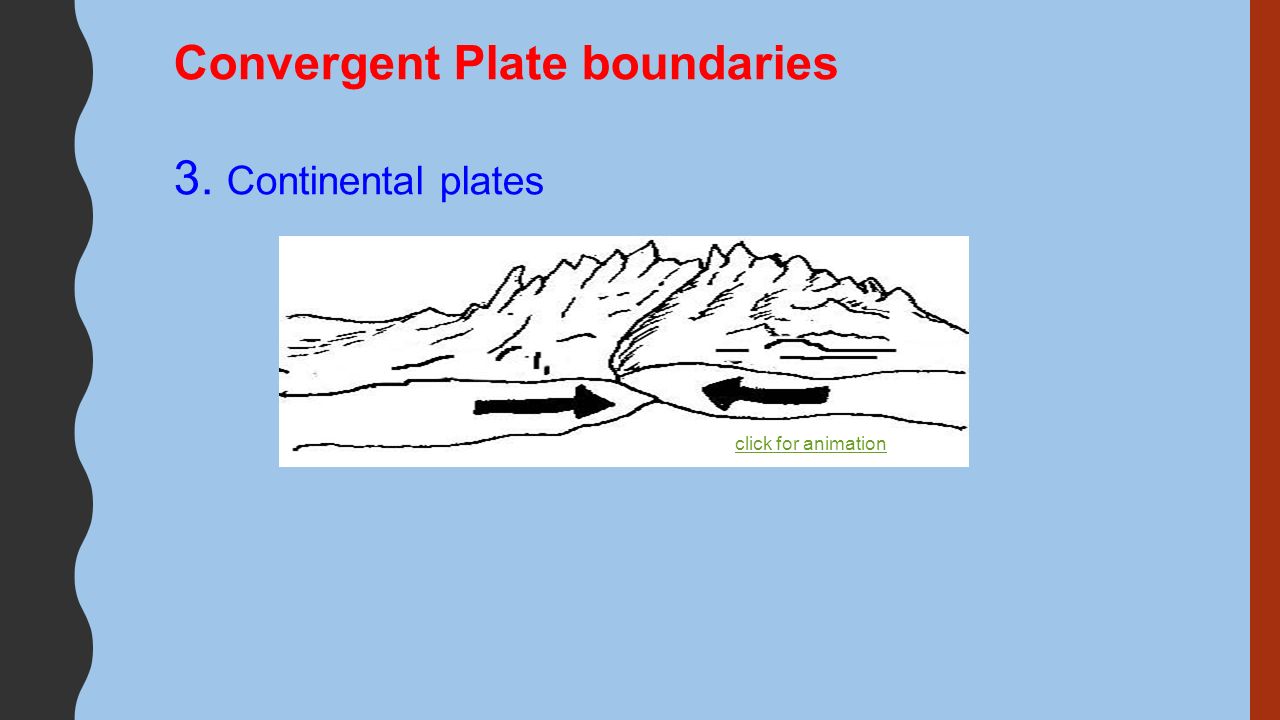 Convergent Plate boundaries

3. Continental plates

click for animation